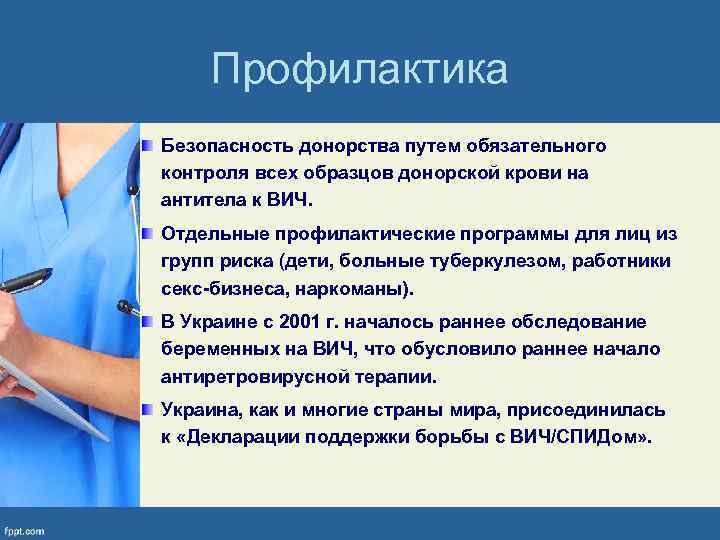 Профилактика

Безопасность донорства путем обязательного контроля всех образцов донорской крови на антитела к ВИЧ.

Отдельные профилактические программы для лиц из групп риска (дети, больные туберкулезом, работники секс-бизнеса, наркоманы).

В Украине с 2001 г. началось раннее обследование беременных на ВИЧ, что обусловило раннее начало антиретровирусной терапии.

Украина, как и многие страны мира, присоединилась к «Декларации поддержки борьбы с ВИЧ/СПИДом».

fppt.com